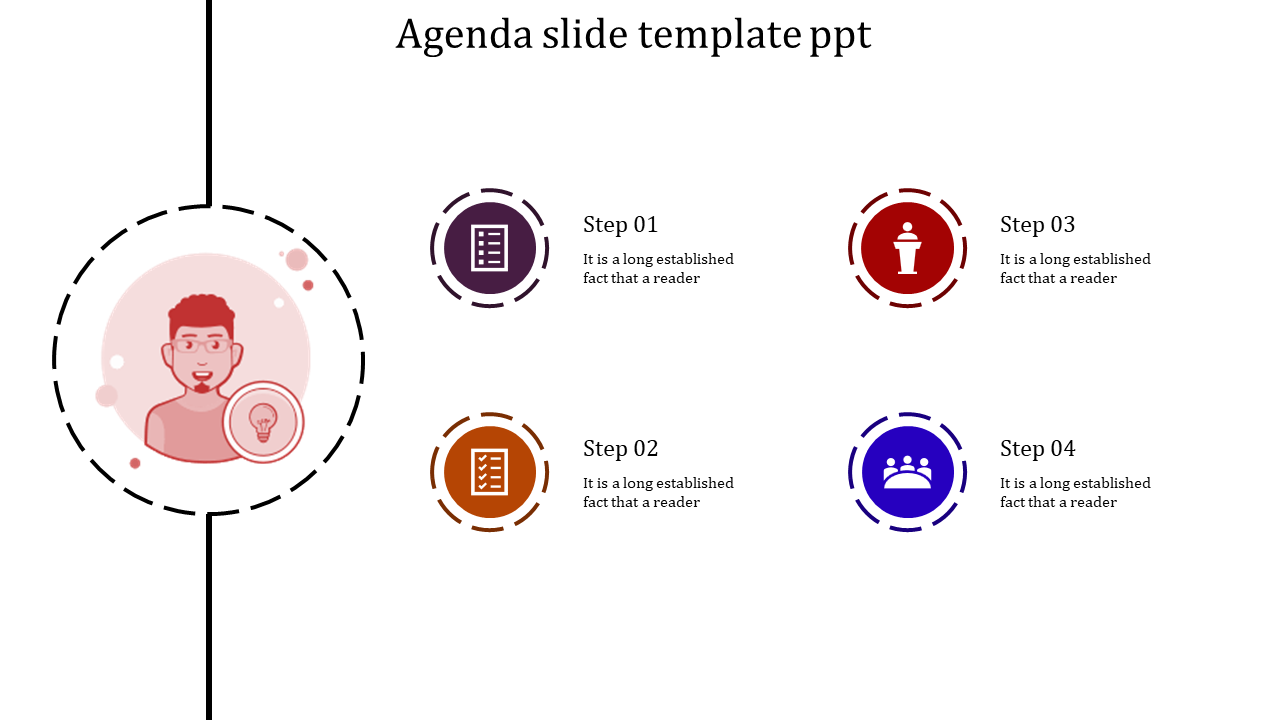 Agenda slide template ppt

Step 01
It is a long established fact that a reader

Step 02
It is a long established fact that a reader

Step 03
It is a long established fact that a reader

Step 04
It is a long established fact that a reader